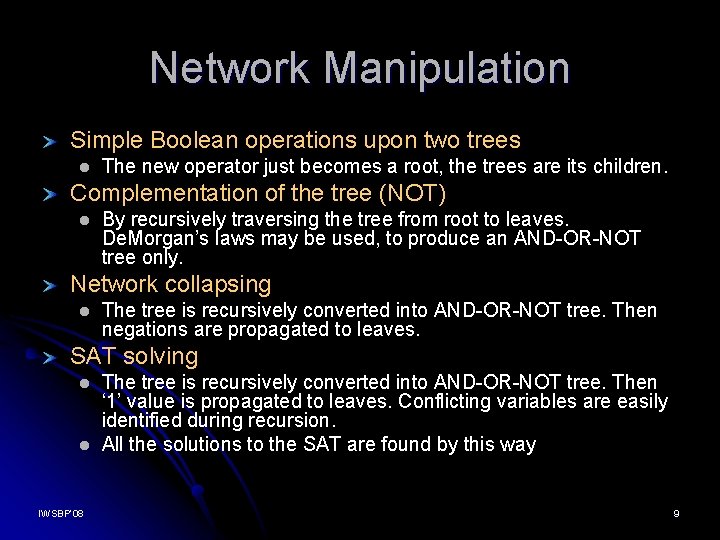 Network Manipulation

Simple Boolean operations upon two trees

The new operator just becomes a root, the trees are its children.

Complementation of the tree (NOT)

By recursively traversing the tree from root to leaves. DeMorgan's laws may be used, to produce an AND-OR-NOT tree only.

Network collapsing

The tree is recursively converted into AND-OR-NOT tree. Then negations are propagated to leaves.

SAT solving

The tree is recursively converted into AND-OR-NOT tree. Then '1' value is propagated to leaves. Conflicting variables are easily identified during recursion.

All the solutions to the SAT are found by this way

IWSBP'08

9